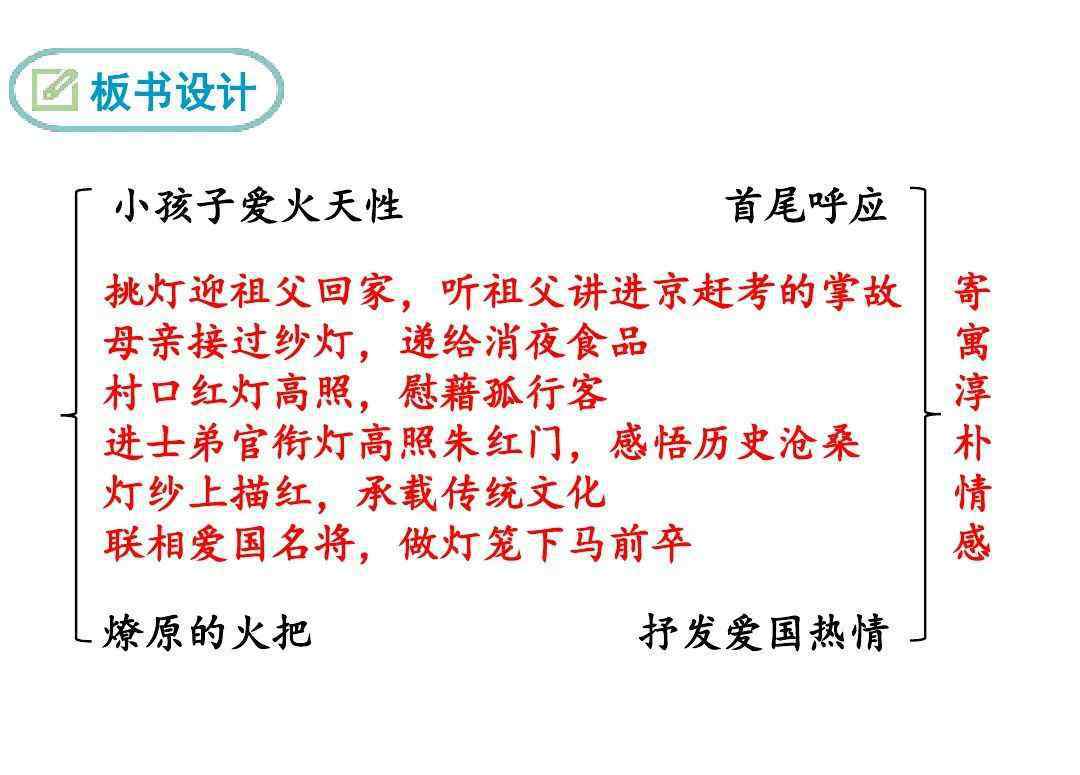 板书设计

小孩子爱火天性　　首尾呼应

挑灯迎祖父回家，听祖父讲进京赶考的掌故
母亲接过纱灯，递给消夜食品
村口红灯高照，慰藉孤行客
进士弟官衔灯高照朱红门，感悟历史沧桑
灯纱上描红，承载传统文化
联相爱国名将，做灯笼下马前卒

寄寓淳朴情感

燎原的火把　　抒发爱国热情